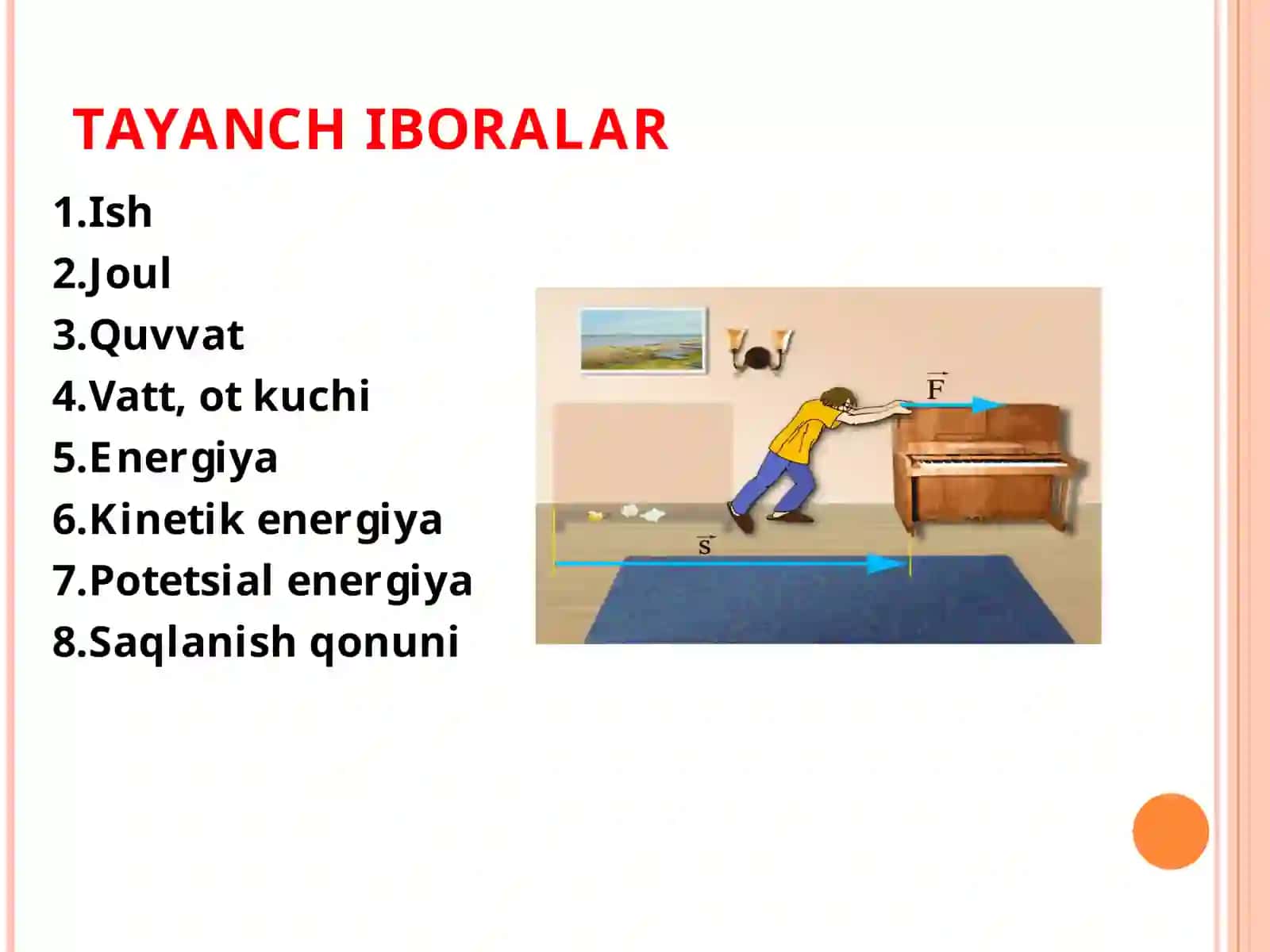 TAYANCH IBORALAR

1.Ish
2.Joul
3.Quvvat
4.Vatt, ot kuchi
5.Energiya
6.Kinetik energiya
7.Potetsial energiya
8.Saqlanish qonuni

$\vec{F}$

$\vec{s}$